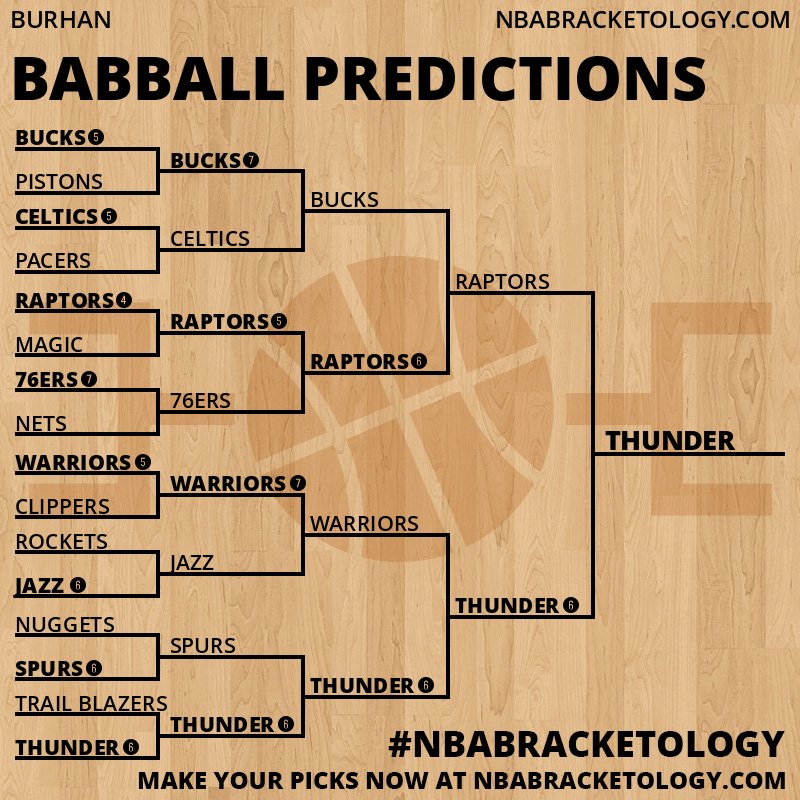 BURHAN
NBABRACKETOLOGY.COM

BABBALL PREDICTIONS

BUCKS 5
PISTONS
CELTICS 5
PACERS
RAPTORS 4
MAGIC
76ERS 7
NETS
WARRIORS 5
CLIPPERS
ROCKETS
JAZZ 6
NUGGETS
SPURS 6
TRAIL BLAZERS
THUNDER 6

BUCKS 7
CELTICS
RAPTORS 5
76ERS
WARRIORS 7
JAZZ
SPURS
THUNDER 6

BUCKS
RAPTORS 6
WARRIORS
THUNDER 6

RAPTORS
THUNDER 6

THUNDER

#NBABRACKETOLOGY
MAKE YOUR PICKS NOW AT NBABRACKETOLOGY.COM